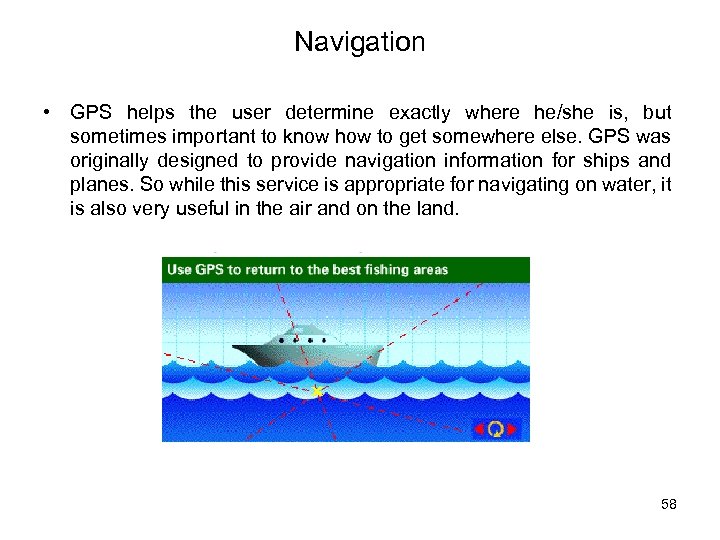 Navigation

• GPS helps the user determine exactly where he/she is, but sometimes important to know how to get somewhere else. GPS was originally designed to provide navigation information for ships and planes. So while this service is appropriate for navigating on water, it is also very useful in the air and on the land.

Use GPS to return to the best fishing areas

58